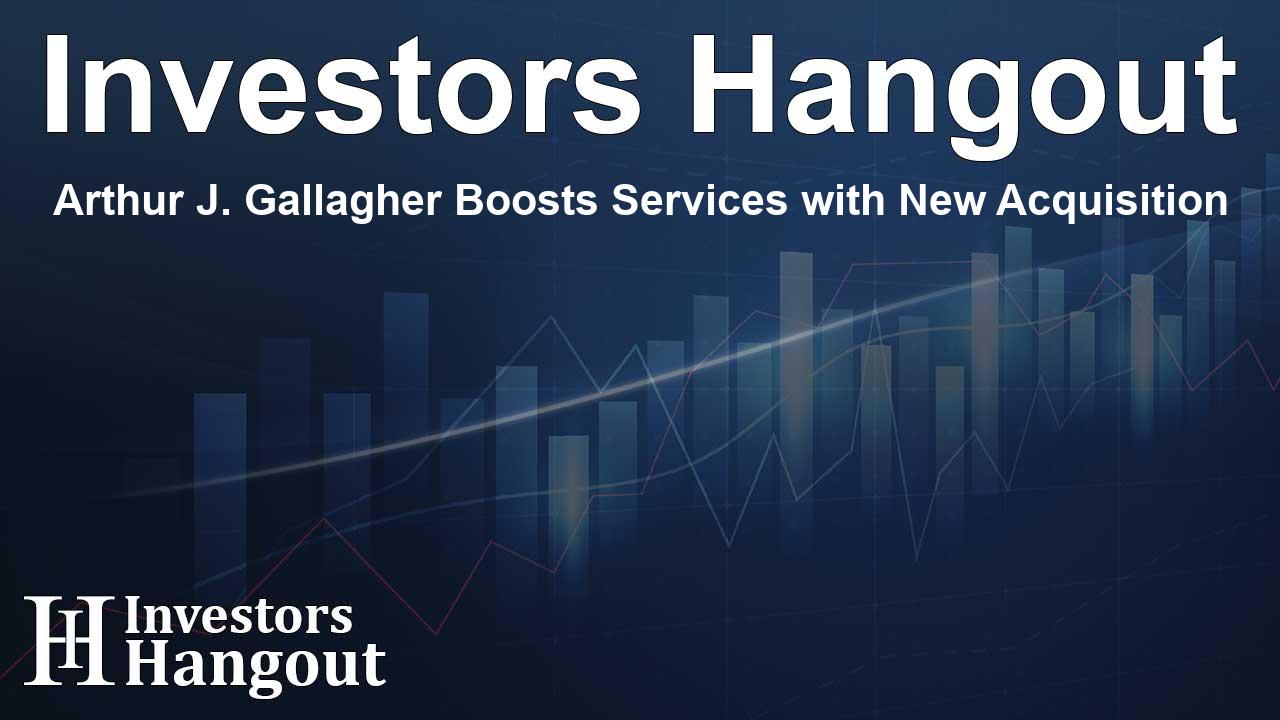 Investors Hangout

Arthur J. Gallagher Boosts Services with New Acquisition

IH Investors Hangout